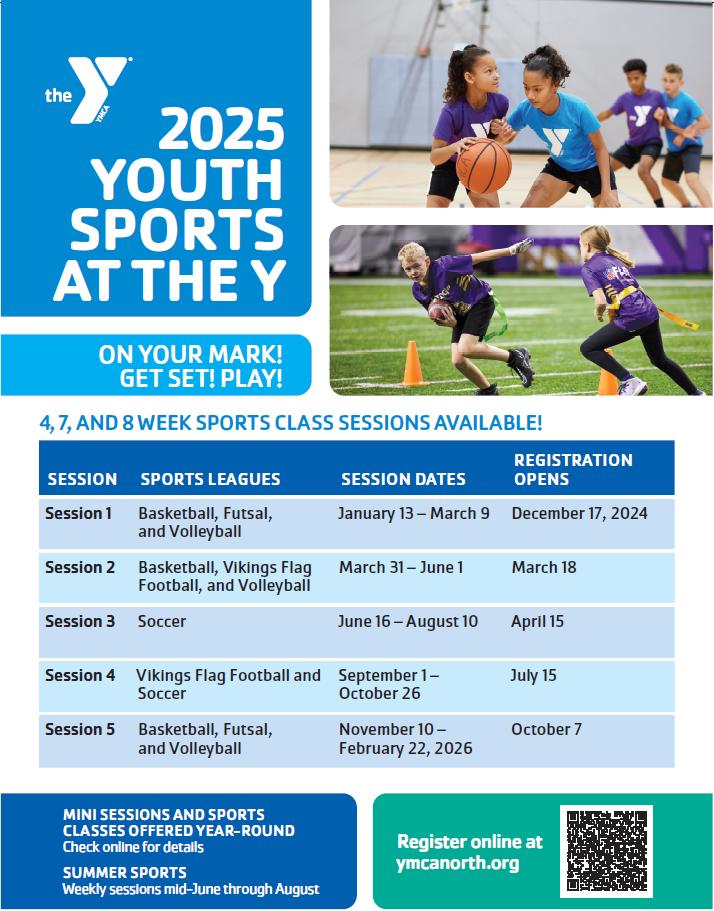 the YMCA

2025 YOUTH SPORTS AT THE Y

ON YOUR MARK! GET SET! PLAY!

4, 7, AND 8 WEEK SPORTS CLASS SESSIONS AVAILABLE!

| SESSION | SPORTS LEAGUES | SESSION DATES | REGISTRATION OPENS |
|---|---|---|---|
| Session 1 | Basketball, Futsal, and Volleyball | January 13 – March 9 | December 17, 2024 |
| Session 2 | Basketball, Vikings Flag Football, and Volleyball | March 31 – June 1 | March 18 |
| Session 3 | Soccer | June 16 – August 10 | April 15 |
| Session 4 | Vikings Flag Football and Soccer | September 1 – October 26 | July 15 |
| Session 5 | Basketball, Futsal, and Volleyball | November 10 – February 22, 2026 | October 7 |

MINI SESSIONS AND SPORTS CLASSES OFFERED YEAR-ROUND
Check online for details

SUMMER SPORTS
Weekly sessions mid-June through August

Register online at ymcanorth.org